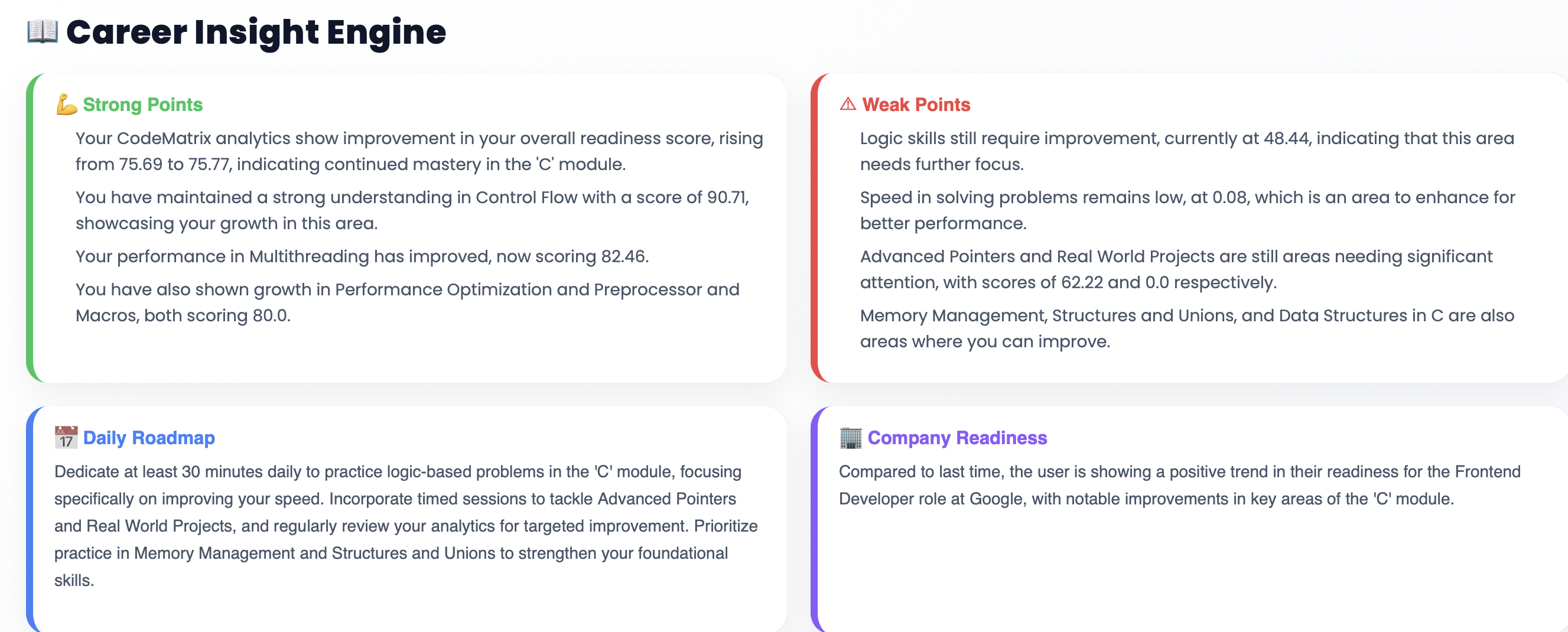 📖 Career Insight Engine

💪 Strong Points

Your CodeMatrix analytics show improvement in your overall readiness score, rising from 75.69 to 75.77, indicating continued mastery in the 'C' module.

You have maintained a strong understanding in Control Flow with a score of 90.71, showcasing your growth in this area.

Your performance in Multithreading has improved, now scoring 82.46.

You have also shown growth in Performance Optimization and Preprocessor and Macros, both scoring 80.0.

⚠ Weak Points

Logic skills still require improvement, currently at 48.44, indicating that this area needs further focus.

Speed in solving problems remains low, at 0.08, which is an area to enhance for better performance.

Advanced Pointers and Real World Projects are still areas needing significant attention, with scores of 62.22 and 0.0 respectively.

Memory Management, Structures and Unions, and Data Structures in C are also areas where you can improve.

📅 Daily Roadmap

Dedicate at least 30 minutes daily to practice logic-based problems in the 'C' module, focusing specifically on improving your speed. Incorporate timed sessions to tackle Advanced Pointers and Real World Projects, and regularly review your analytics for targeted improvement. Prioritize practice in Memory Management and Structures and Unions to strengthen your foundational skills.

🏢 Company Readiness

Compared to last time, the user is showing a positive trend in their readiness for the Frontend Developer role at Google, with notable improvements in key areas of the 'C' module.